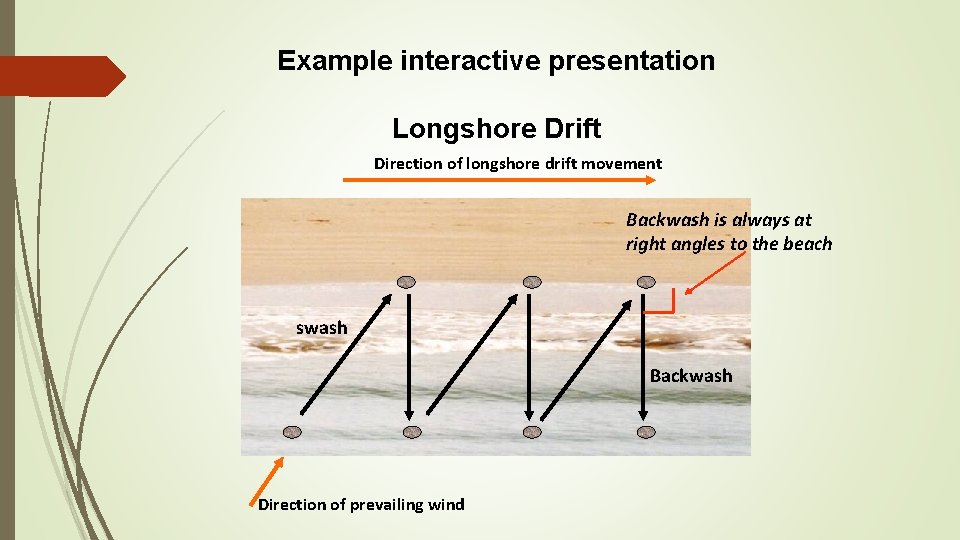 Example interactive presentation

Longshore Drift

Direction of longshore drift movement

Backwash is always at right angles to the beach

swash

Backwash

Direction of prevailing wind